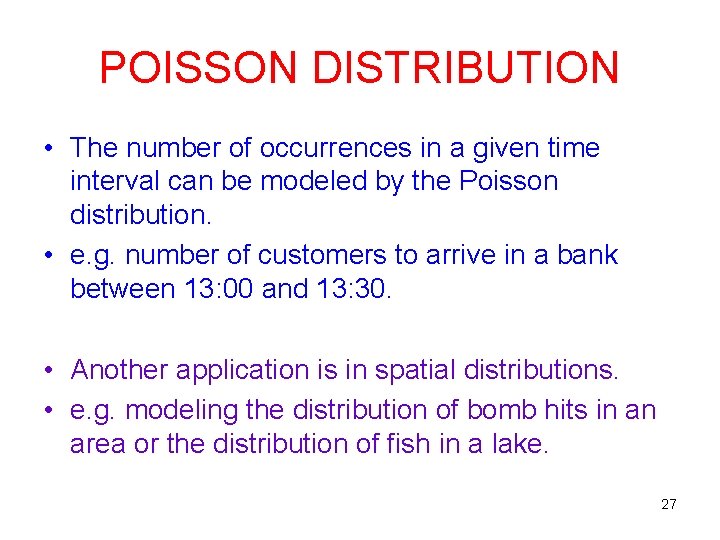 POISSON DISTRIBUTION

• The number of occurrences in a given time interval can be modeled by the Poisson distribution.
• e.g. number of customers to arrive in a bank between 13:00 and 13:30.

• Another application is in spatial distributions.
• e.g. modeling the distribution of bomb hits in an area or the distribution of fish in a lake.

27